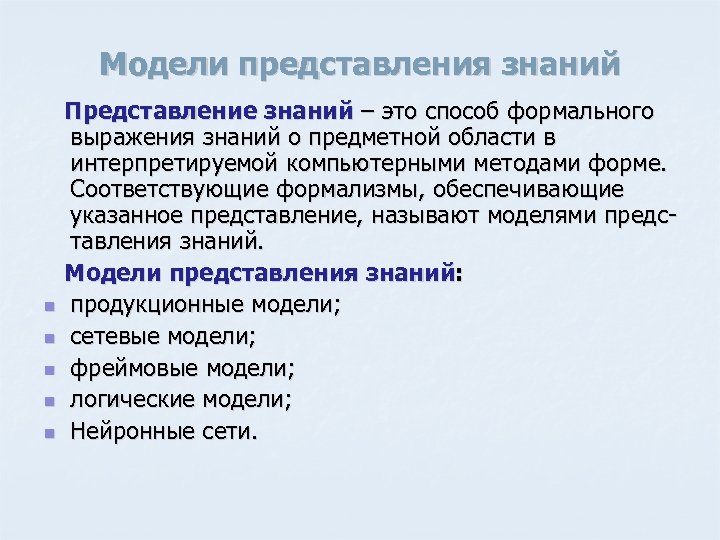 Модели представления знаний

Представление знаний – это способ формального выражения знаний о предметной области в интерпретируемой компьютерными методами форме. Соответствующие формализмы, обеспечивающие указанное представление, называют моделями представления знаний.

Модели представления знаний:

- продукционные модели;
- сетевые модели;
- фреймовые модели;
- логические модели;
- Нейронные сети.